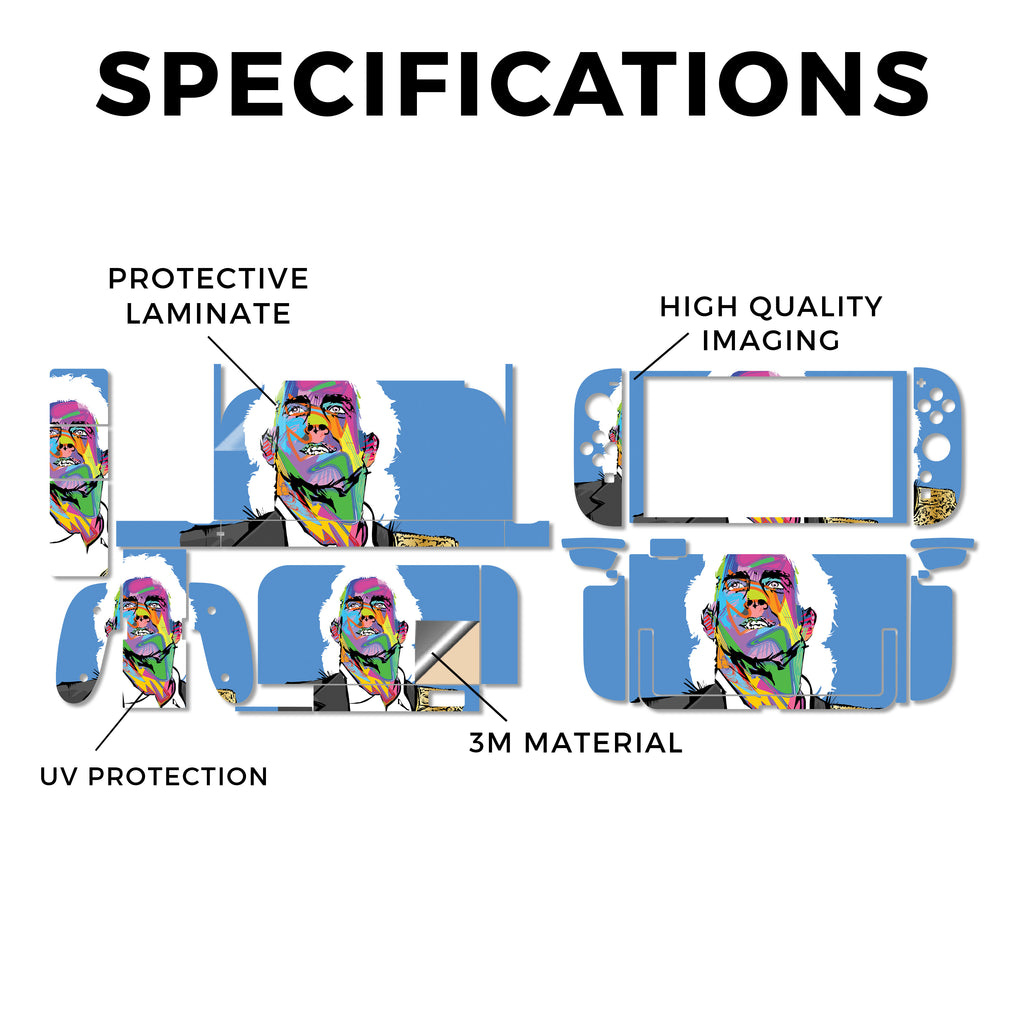 SPECIFICATIONS

PROTECTIVE LAMINATE

HIGH QUALITY IMAGING

3M MATERIAL

UV PROTECTION